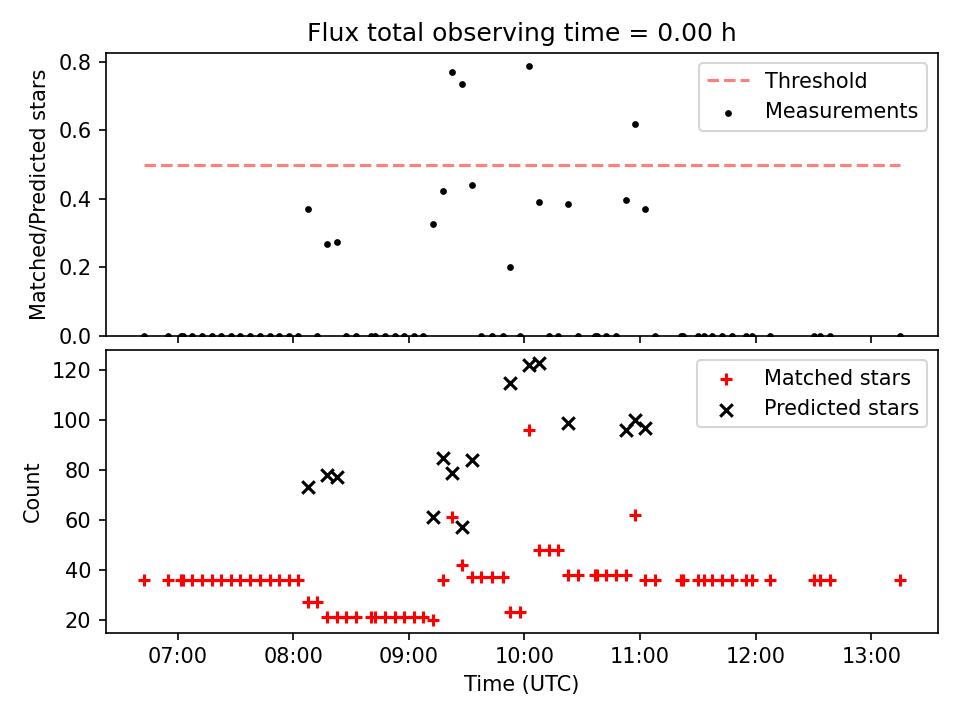 Flux total observing time = 0.00 h

Matched/Predicted stars

0.8
0.6
0.4
0.2
0.0

Threshold
Measurements

Count

120
100
80
60
40
20

Matched stars
Predicted stars

07:00
08:00
09:00
10:00
11:00
12:00
13:00

Time (UTC)